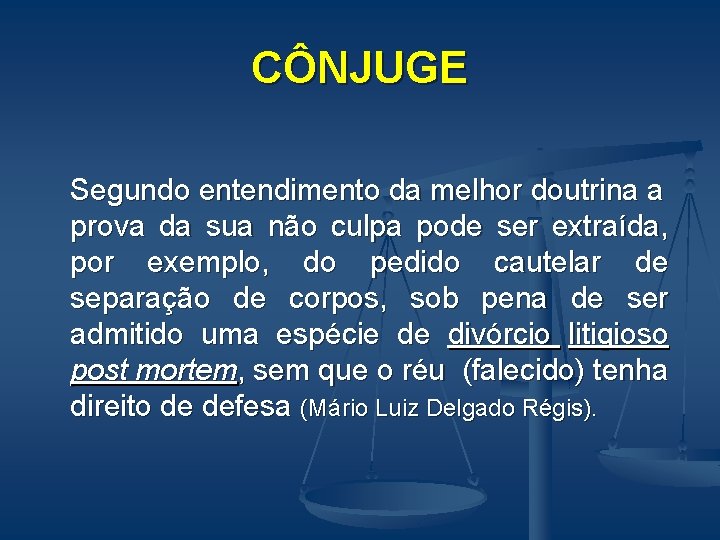 CÔNJUGE

Segundo entendimento da melhor doutrina a prova da sua não culpa pode ser extraída, por exemplo, do pedido cautelar de separação de corpos, sob pena de ser admitido uma espécie de divórcio litigioso post mortem, sem que o réu (falecido) tenha direito de defesa (Mário Luiz Delgado Régis).